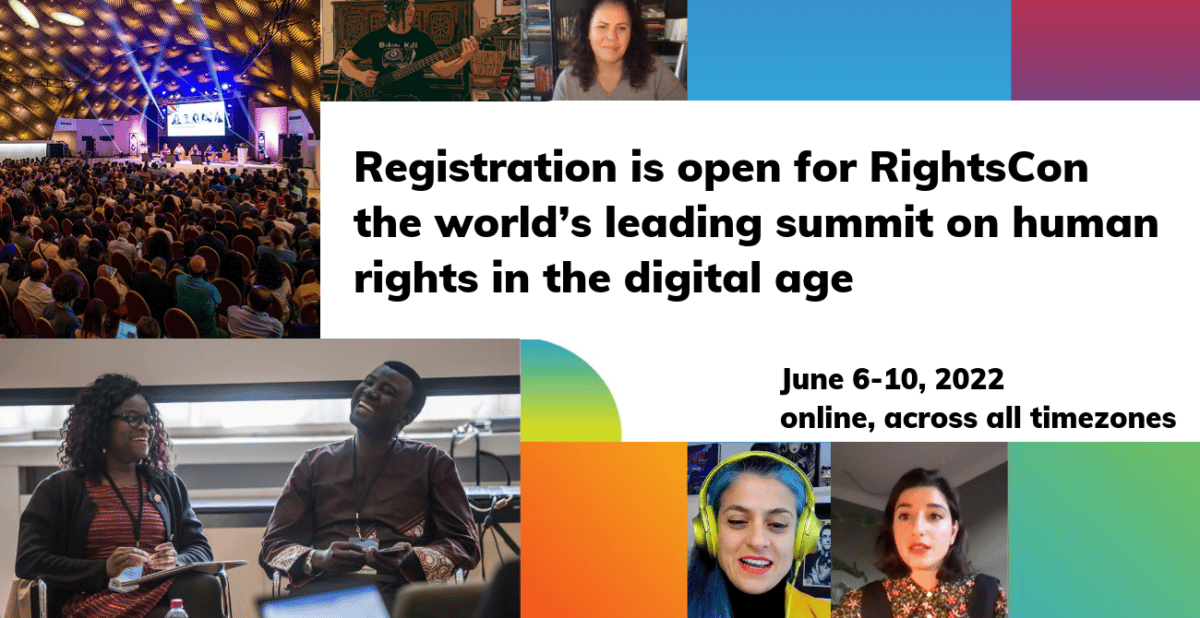 Registration is open for RightsCon the world's leading summit on human rights in the digital age

June 6-10, 2022
online, across all timezones